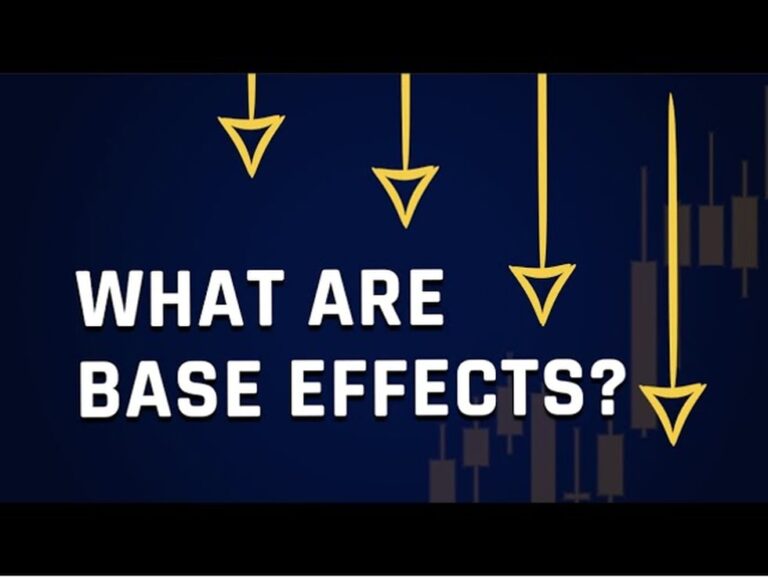 WHAT ARE BASE EFFECTS?